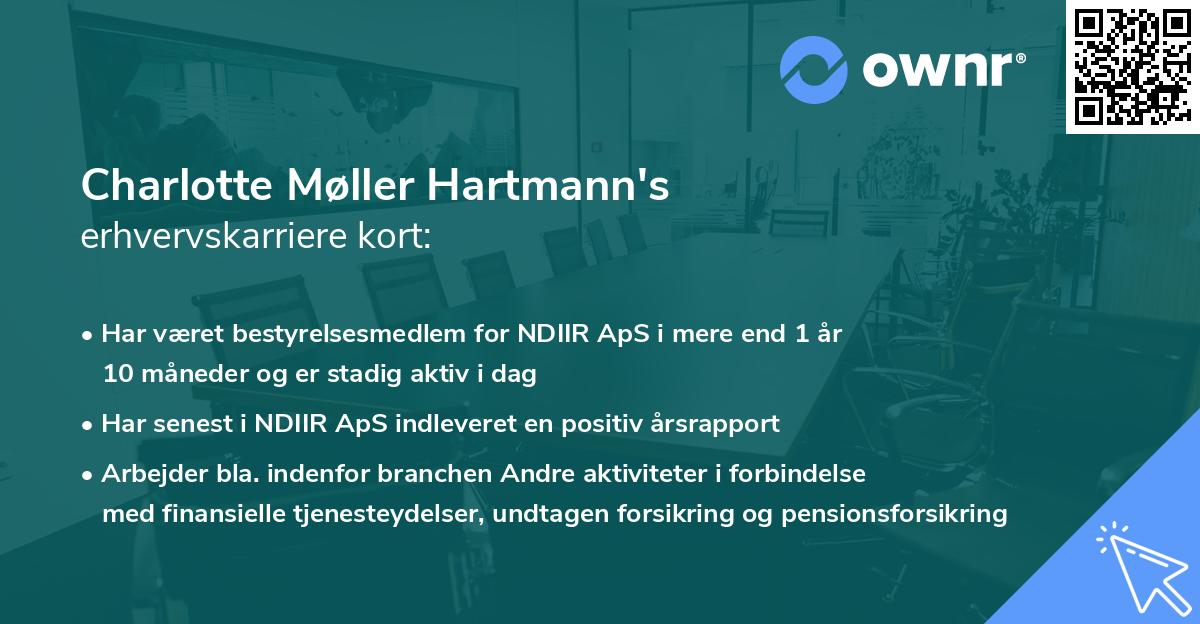 ownr®

Charlotte Møller Hartmann's
erhvervskarriere kort:

• Har været bestyrelsesmedlem for NDIIR ApS i mere end 1 år 10 måneder og er stadig aktiv i dag

• Har senest i NDIIR ApS indleveret en positiv årsrapport

• Arbejder bla. indenfor branchen Andre aktiviteter i forbindelse med finansielle tjenesteydelser, undtagen forsikring og pensionsforsikring